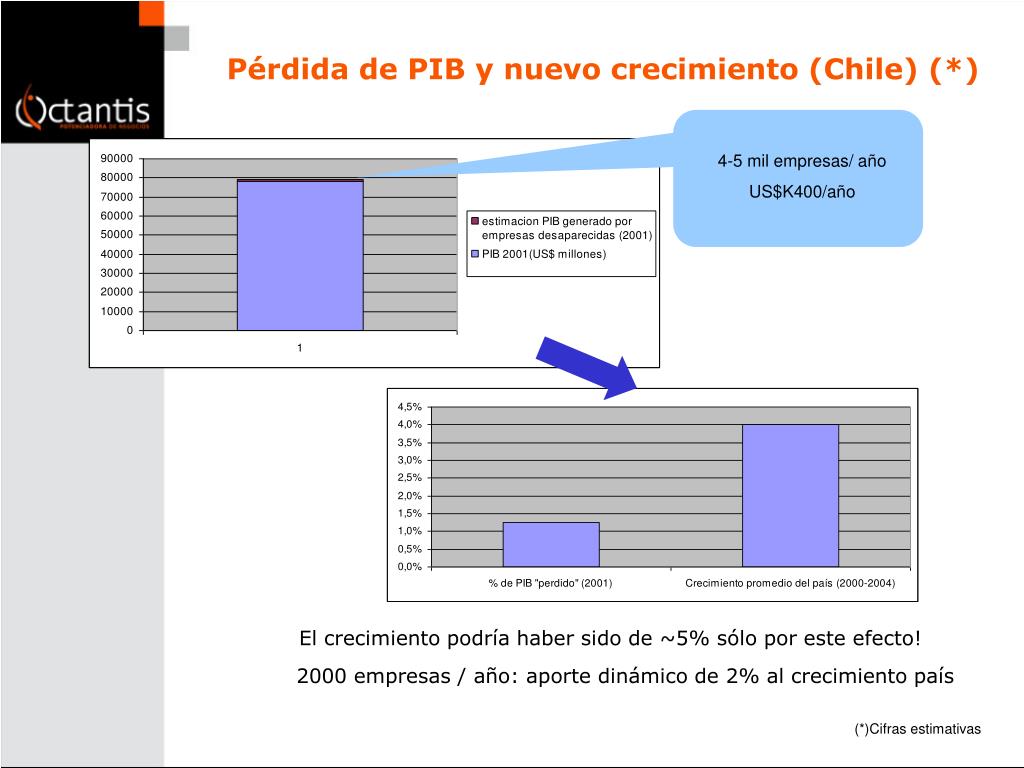 Octantis
POTENCIADORA DE NEGOCIOS

Pérdida de PIB y nuevo crecimiento (Chile) (*)

4-5 mil empresas/ año
US$K400/año

90000
80000
70000
60000
50000
40000
30000
20000
10000
0
1

estimacion PIB generado por empresas desaparecidas (2001)
PIB 2001(US$ millones)

4,5%
4,0%
3,5%
3,0%
2,5%
2,0%
1,5%
1,0%
0,5%
0,0%
% de PIB "perdido" (2001)
Crecimiento promedio del país (2000-2004)

El crecimiento podría haber sido de ~5% sólo por este efecto!

2000 empresas / año: aporte dinámico de 2% al crecimiento país

(*)Cifras estimativas